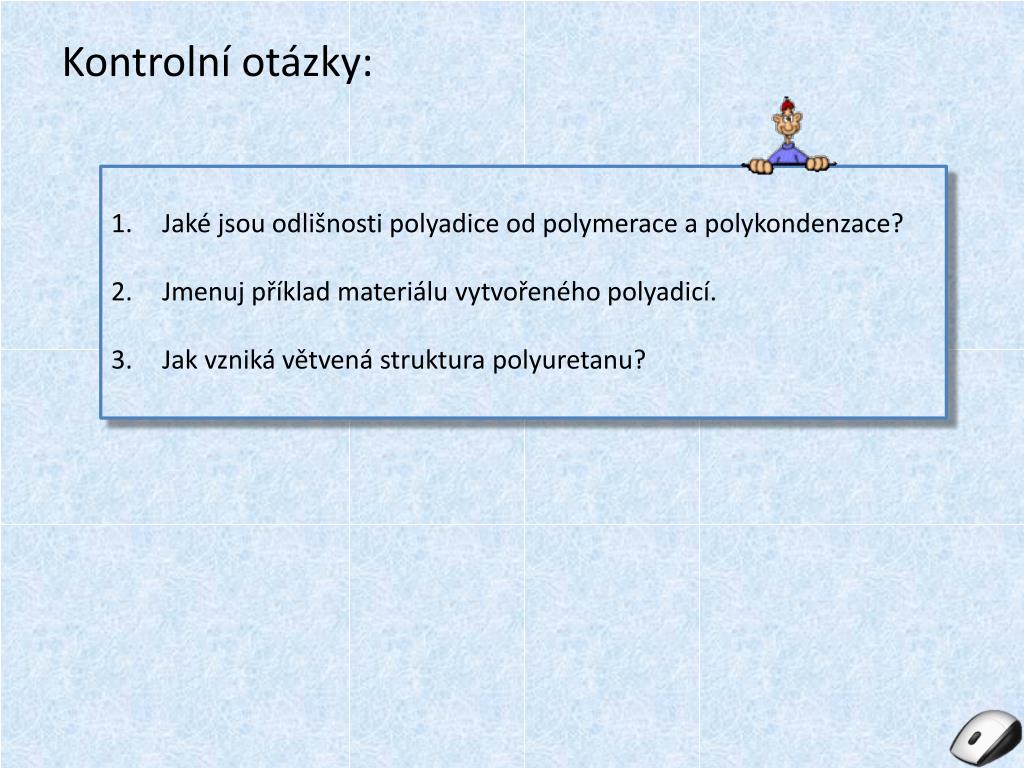 Kontrolní otázky:

1. Jaké jsou odlišnosti polyadice od polymerace a polykondenzace?

2. Jmenuj příklad materiálu vytvořeného polyadicí.

3. Jak vzniká větvená struktura polyuretanu?